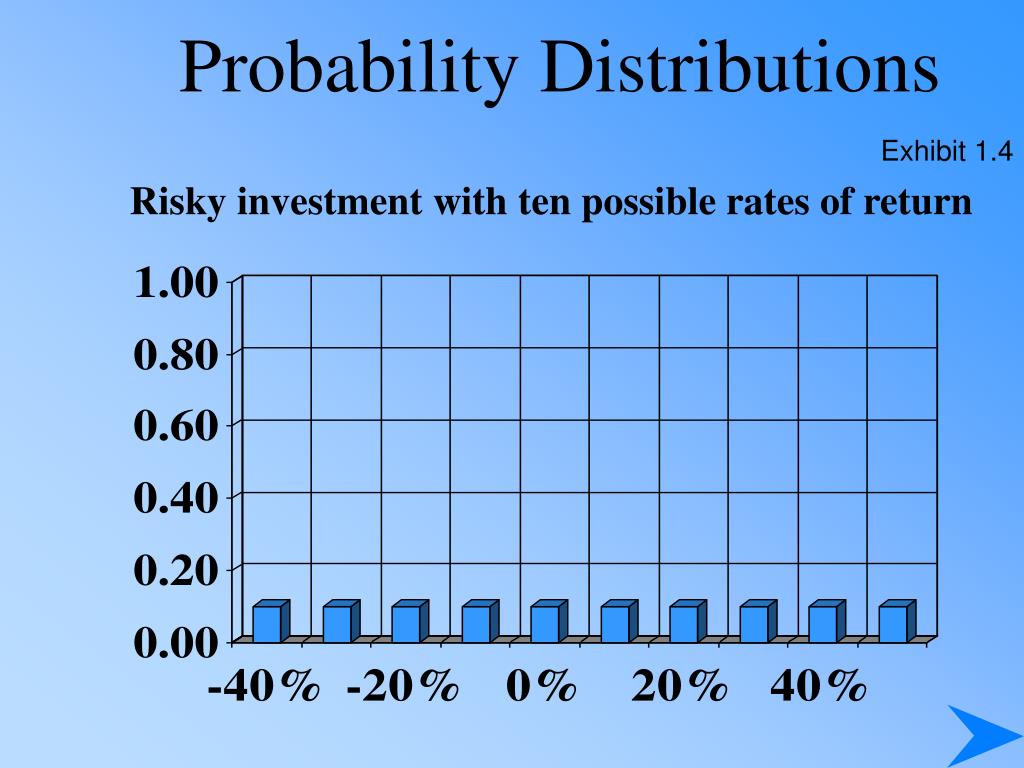 Probability Distributions

Exhibit 1.4

Risky investment with ten possible rates of return

1.00
0.80
0.60
0.40
0.20
0.00

-40% -20% 0% 20% 40%